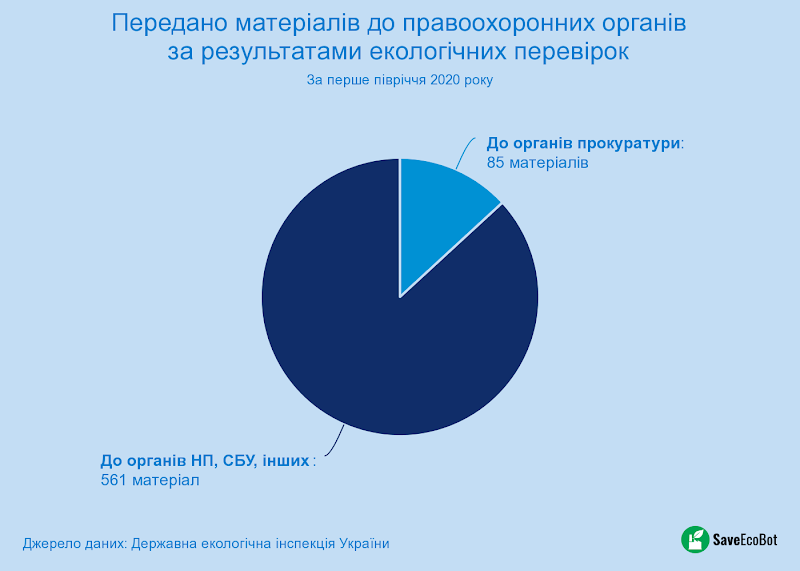 Передано матеріалів до правоохоронних органів за результатами екологічних перевірок

За перше півріччя 2020 року

До органів прокуратури: 85 матеріалів

До органів НП, СБУ, інших : 561 матеріал

Джерело даних: Державна екологічна інспекція України

SaveEcoBot